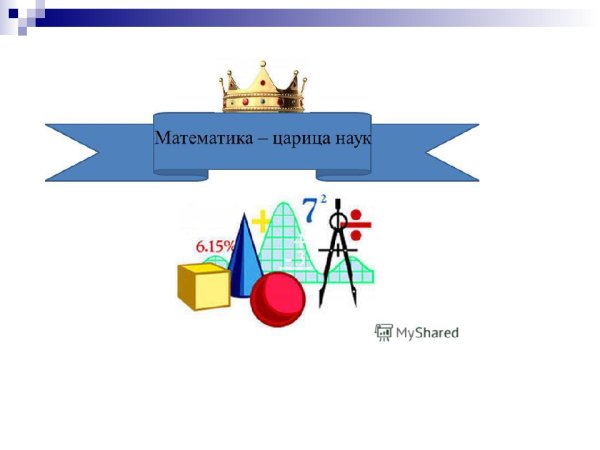 Математика – царица наук

6.15%

$7^2$

MyShared